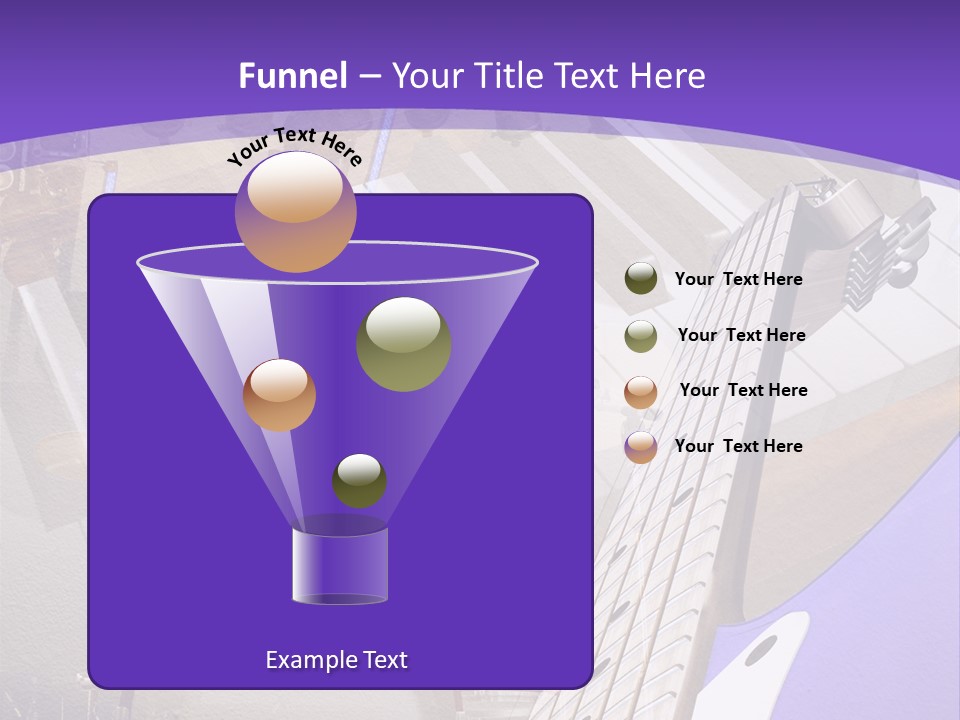 Funnel – Your Title Text Here

Your Text Here

Your Text Here

Your Text Here

Your Text Here

Your Text Here

Example Text